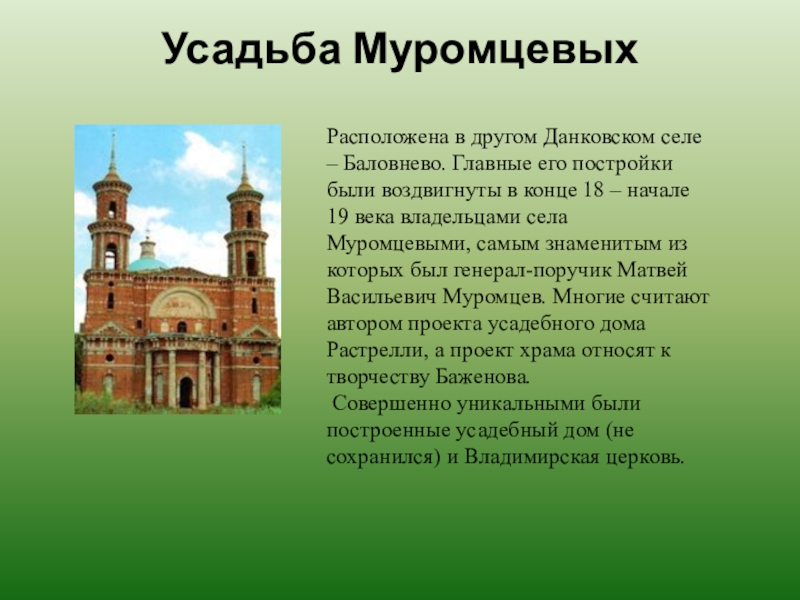 Усадьба Муромцевых

Расположена в другом Данковском селе – Баловнево. Главные его постройки были воздвигнуты в конце 18 – начале 19 века владельцами села Муромцевыми, самым знаменитым из которых был генерал-поручик Матвей Васильевич Муромцев. Многие считают автором проекта усадебного дома Растрелли, а проект храма относят к творчеству Баженова.

Совершенно уникальными были построенные усадебный дом (не сохранился) и Владимирская церковь.